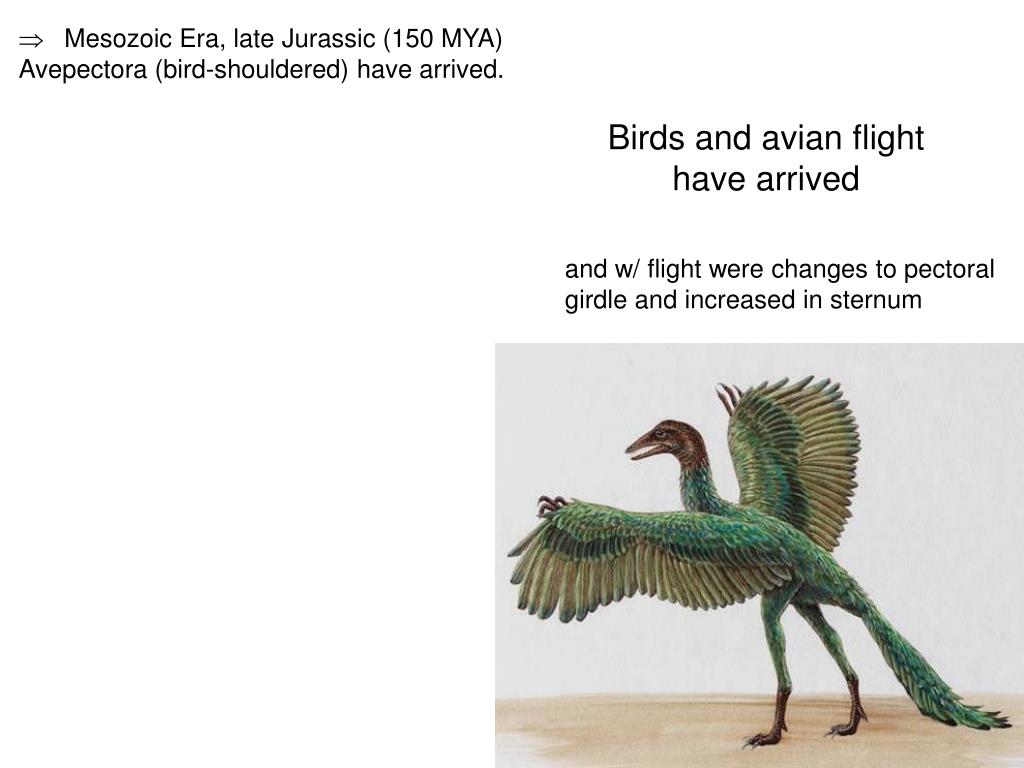 $\Rightarrow$ Mesozoic Era, late Jurassic (150 MYA) Avepectora (bird-shouldered) have arrived.

Birds and avian flight have arrived

and w/ flight were changes to pectoral girdle and increased in sternum